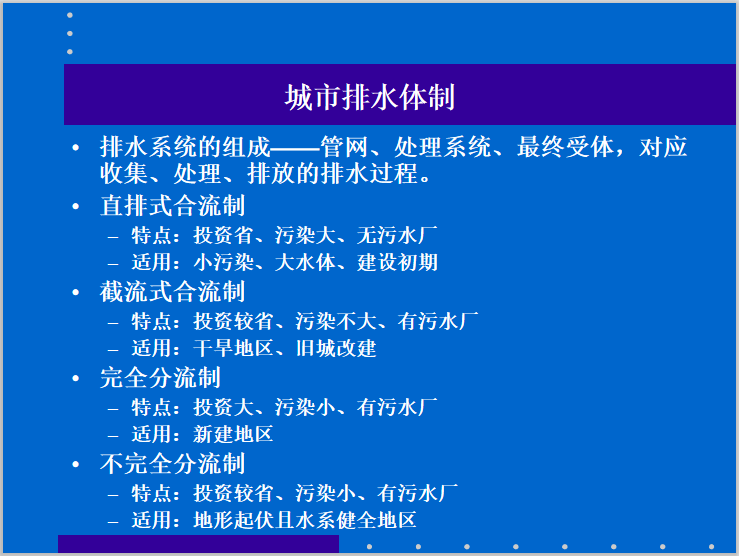 城市排水体制

• 排水系统的组成——管网、处理系统、最终受体，对应收集、处理、排放的排水过程。
• 直排式合流制
– 特点：投资省、污染大、无污水厂
– 适用：小污染、大水体、建设初期
• 截流式合流制
– 特点：投资较省、污染不大、有污水厂
– 适用：干旱地区、旧城改建
• 完全分流制
– 特点：投资大、污染小、有污水厂
– 适用：新建地区
• 不完全分流制
– 特点：投资较省、污染小、有污水厂
– 适用：地形起伏且水系健全地区